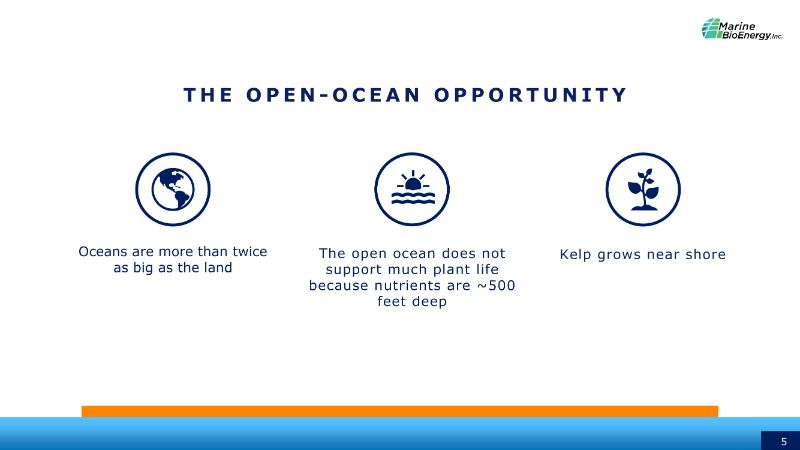 Marine BioEnergy, Inc.

THE OPEN-OCEAN OPPORTUNITY

Oceans are more than twice as big as the land

The open ocean does not support much plant life because nutrients are ~500 feet deep

Kelp grows near shore

5